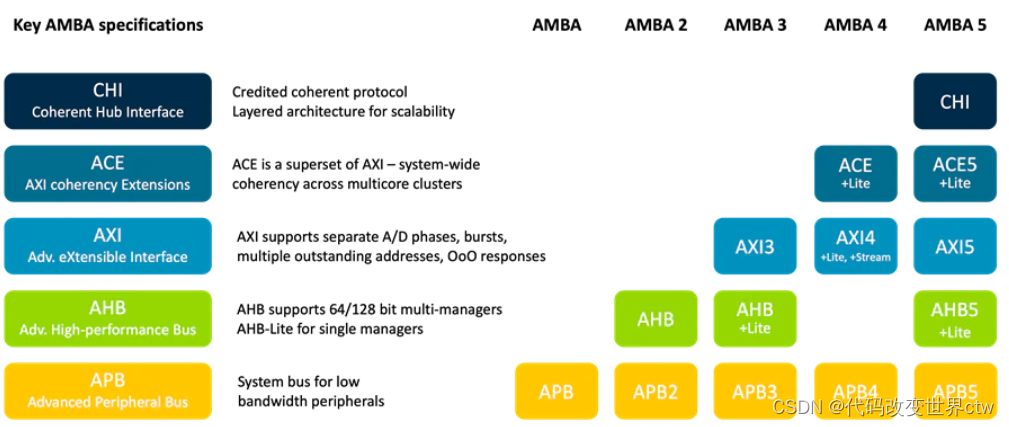 Key AMBA specifications

AMBA AMBA 2 AMBA 3 AMBA 4 AMBA 5

CHI
Coherent Hub Interface

Credited coherent protocol
Layered architecture for scalability

CHI

ACE
AXI coherency Extensions

ACE is a superset of AXI – system-wide coherency across multicore clusters

ACE
+Lite

ACE5
+Lite

AXI
Adv. eXtensible Interface

AXI supports separate A/D phases, bursts, multiple outstanding addresses, OoO responses

AXI3

AXI4
+Lite, +Stream

AXI5

AHB
Adv. High-performance Bus

AHB supports 64/128 bit multi-managers
AHB-Lite for single managers

AHB

AHB
+Lite

AHB5
+Lite

APB
Advanced Peripheral Bus

System bus for low bandwidth peripherals

APB

APB2

APB3

APB4

APB5

CSDN @代码改变世界ctw